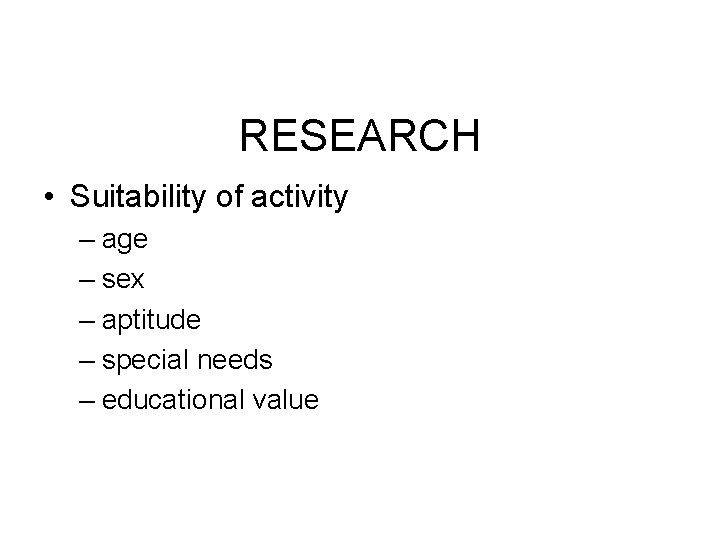 RESEARCH

• Suitability of activity
  – age
  – sex
  – aptitude
  – special needs
  – educational value